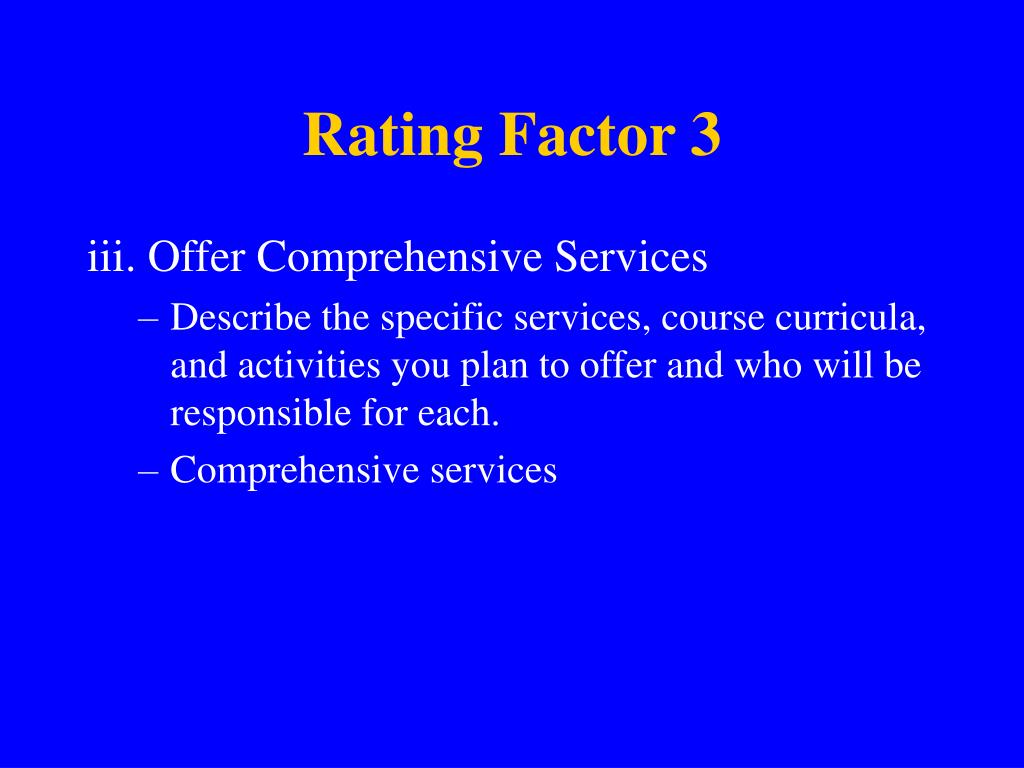 Rating Factor 3

iii. Offer Comprehensive Services

– Describe the specific services, course curricula, and activities you plan to offer and who will be responsible for each.

– Comprehensive services